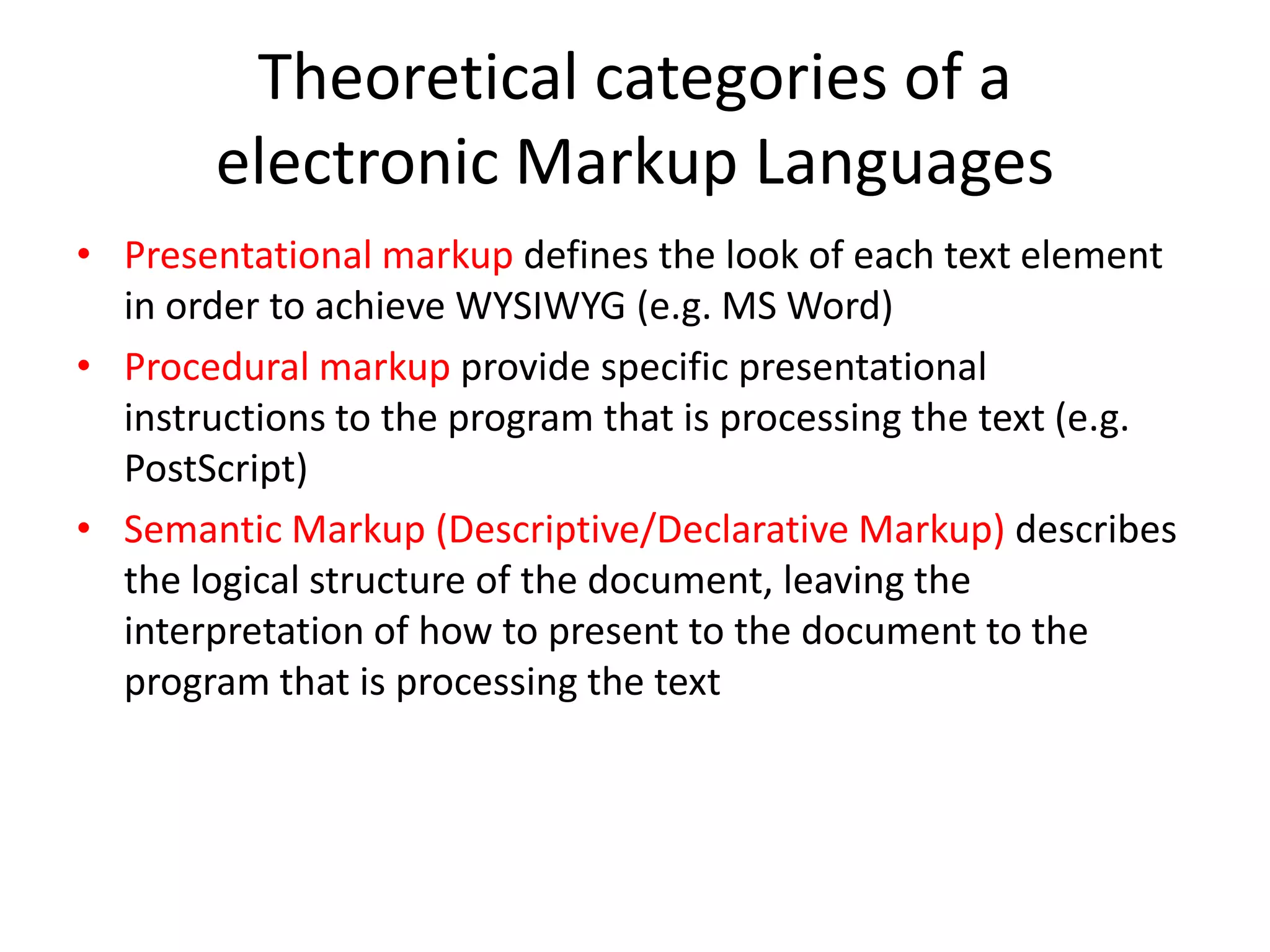 Theoretical categories of a electronic Markup Languages

• Presentational markup defines the look of each text element in order to achieve WYSIWYG (e.g. MS Word)
• Procedural markup provide specific presentational instructions to the program that is processing the text (e.g. PostScript)
• Semantic Markup (Descriptive/Declarative Markup) describes the logical structure of the document, leaving the interpretation of how to present to the document to the program that is processing the text